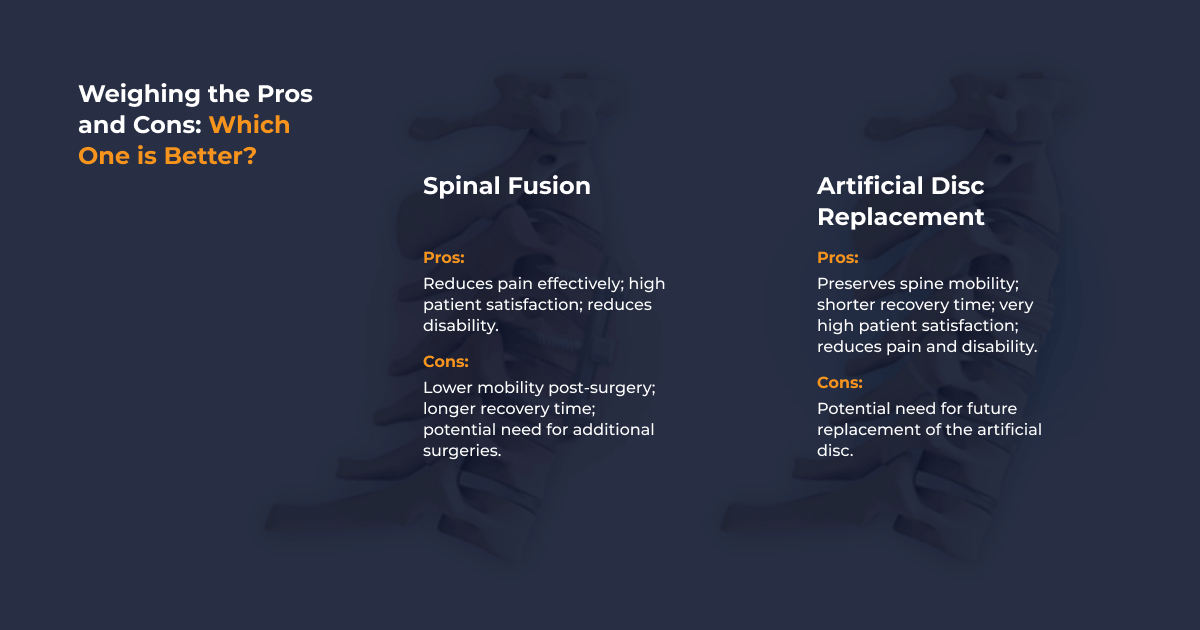 Weighing the Pros and Cons: Which One is Better?

Spinal Fusion

Pros:

Reduces pain effectively; high patient satisfaction; reduces disability.

Cons:

Lower mobility post-surgery; longer recovery time; potential need for additional surgeries.

Artificial Disc Replacement

Pros:

Preserves spine mobility; shorter recovery time; very high patient satisfaction; reduces pain and disability.

Cons:

Potential need for future replacement of the artificial disc.